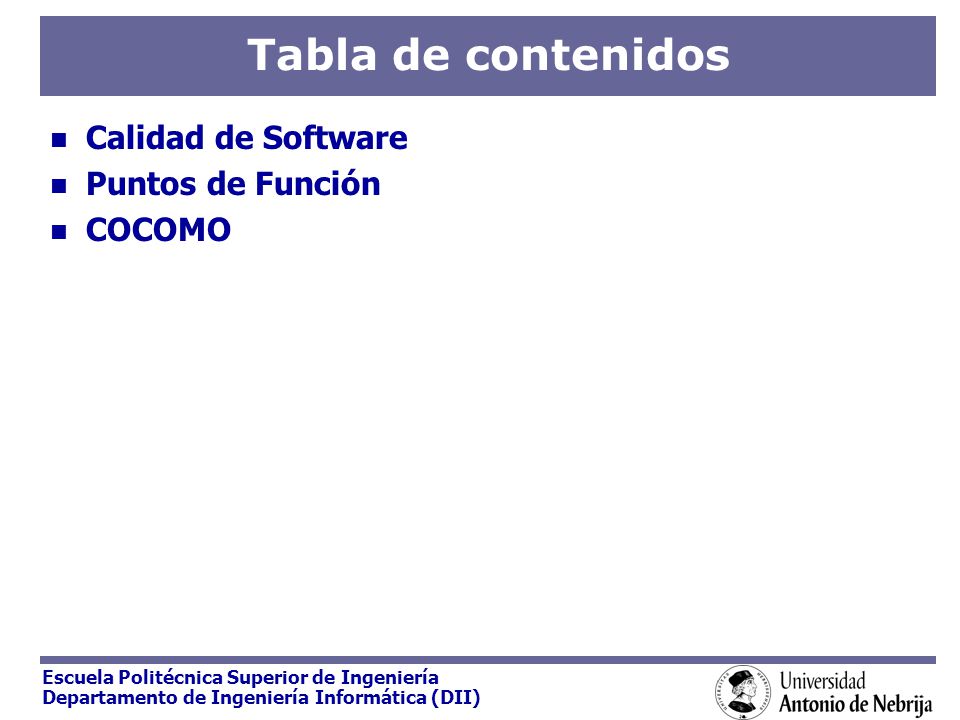 Tabla de contenidos

- Calidad de Software
- Puntos de Función
- COCOMO

Escuela Politécnica Superior de Ingeniería
Departamento de Ingeniería Informática (DII)

Universidad
Antonio de Nebrija